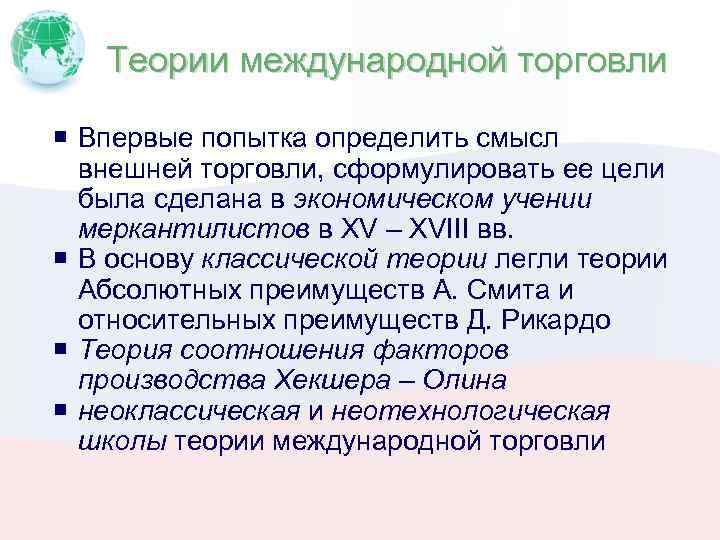 Теории международной торговли

▪ Впервые попытка определить смысл внешней торговли, сформулировать ее цели была сделана в экономическом учении меркантилистов в XV – XVIII вв.
▪ В основу классической теории легли теории Абсолютных преимуществ А. Смита и относительных преимуществ Д. Рикардо
▪ Теория соотношения факторов производства Хекшера – Олина
▪ неоклассическая и неотехнологическая школы теории международной торговли